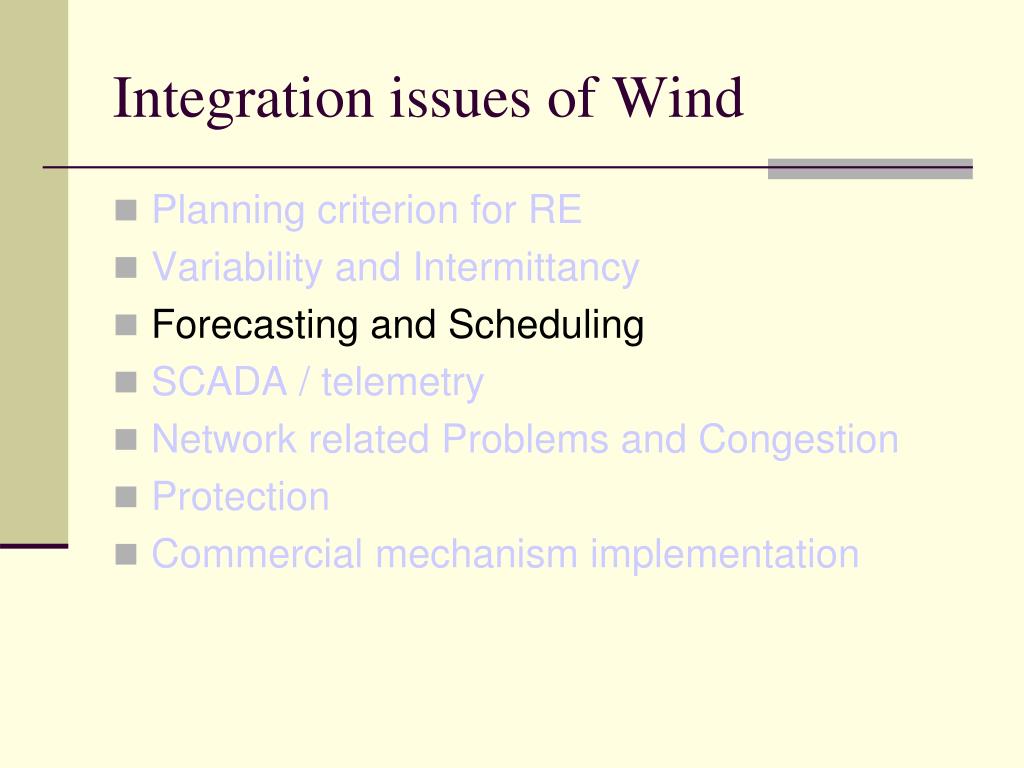 Integration issues of Wind

- Planning criterion for RE
- Variability and Intermittancy
- Forecasting and Scheduling
- SCADA / telemetry
- Network related Problems and Congestion
- Protection
- Commercial mechanism implementation